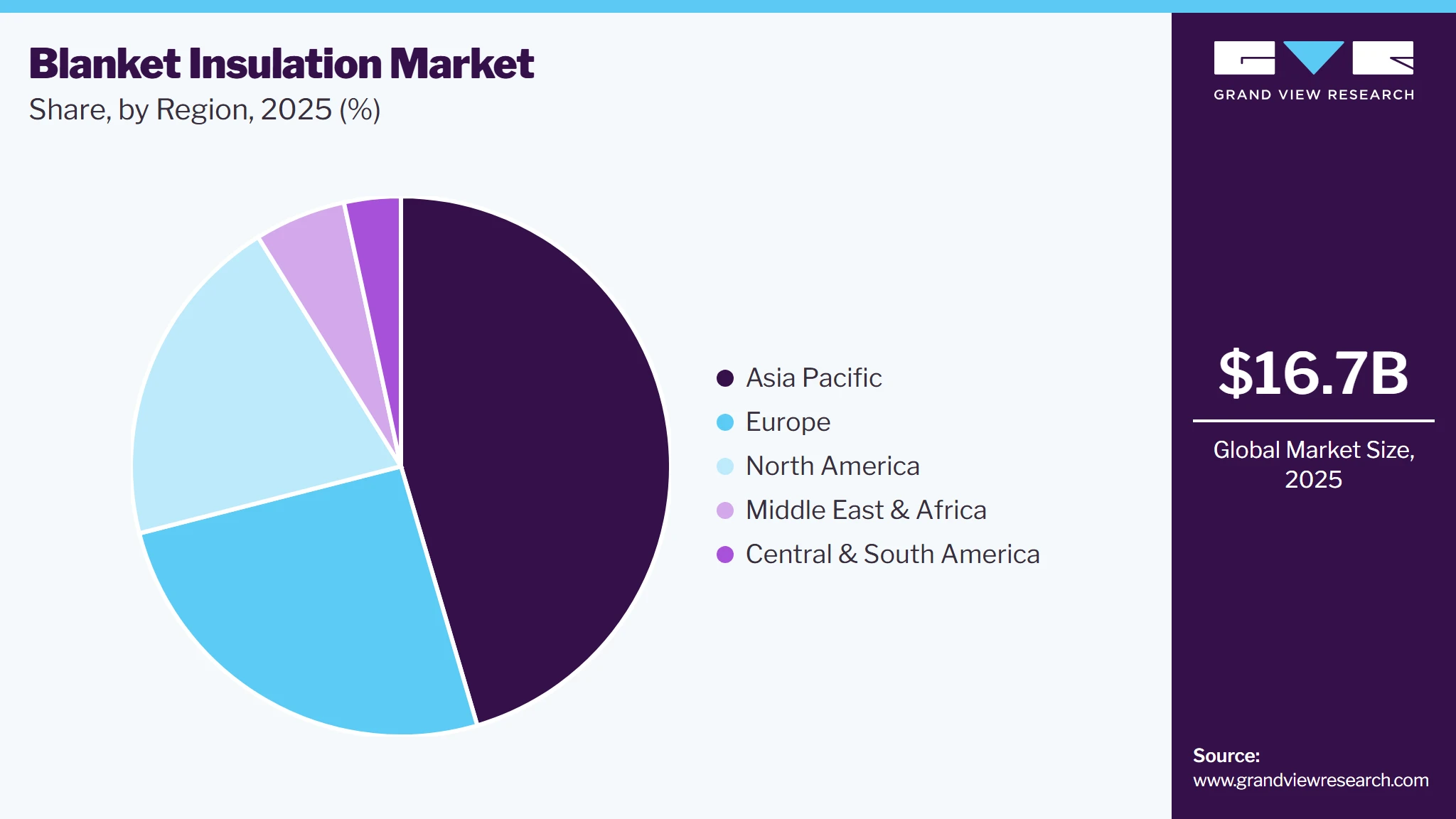 Blanket Insulation Market
Share, by Region, 2025 (%)

Asia Pacific
Europe
North America
Middle East & Africa
Central & South America

GRAND VIEW RESEARCH

$16.7B

Global Market Size, 2025

Source:
www.grandviewresearch.com